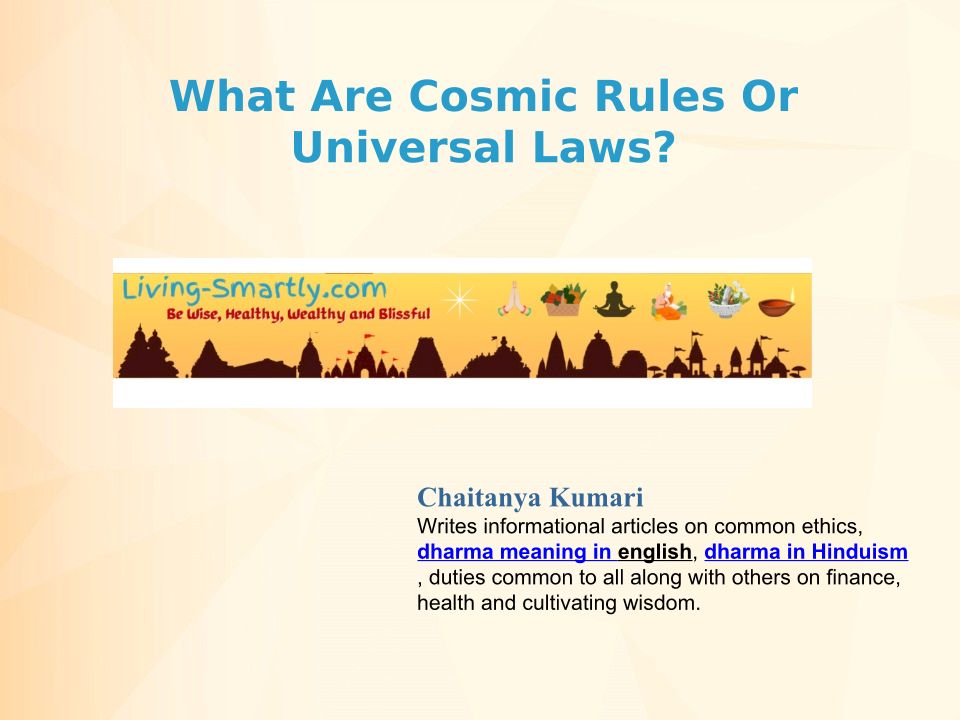 What Are Cosmic Rules Or Universal Laws?

Living-Smartly.com
Be Wise, Healthy, Wealthy and Blissful

Chaitanya Kumari
Writes informational articles on common ethics, dharma meaning in english, dharma in Hinduism , duties common to all along with others on finance, health and cultivating wisdom.